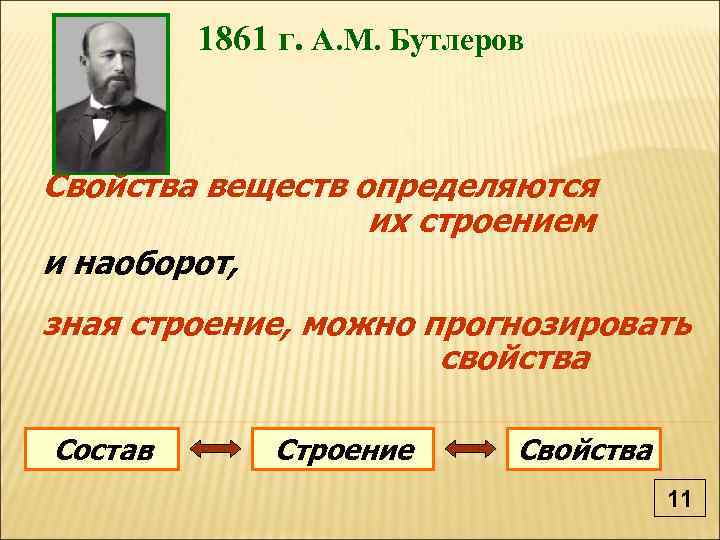 1861 г. А.М. Бутлеров

Свойства веществ определяются их строением

и наоборот,

зная строение, можно прогнозировать свойства

Состав

Строение

Свойства

11